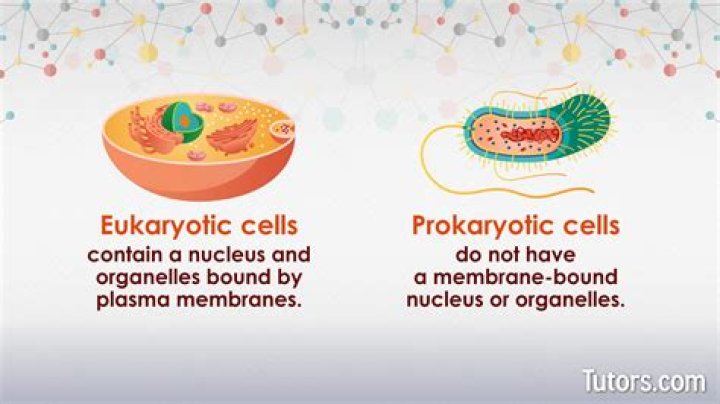 Eukaryotic cells
contain a nucleus and organelles bound by plasma membranes.

Prokaryotic cells
do not have a membrane-bound nucleus or organelles.

Tutors.com